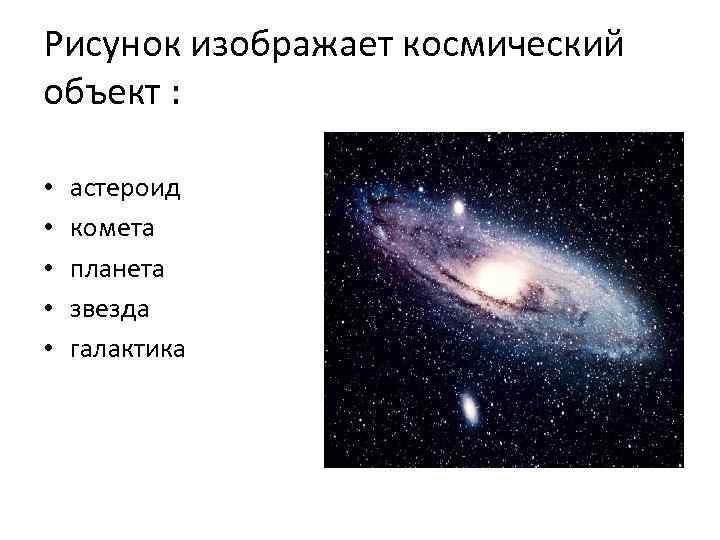 Рисунок изображает космический объект :

• астероид
• комета
• планета
• звезда
• галактика